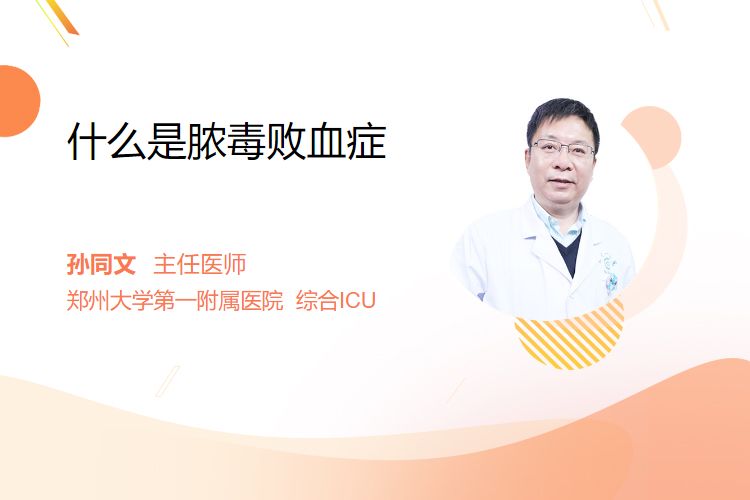 什么是脓毒败血症

孙同文 主任医师
郑州大学第一附属医院 综合ICU